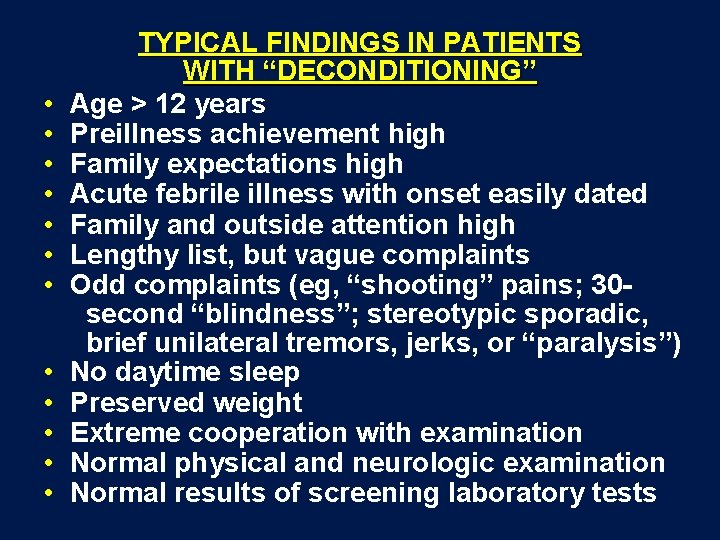 TYPICAL FINDINGS IN PATIENTS WITH “DECONDITIONING”

• Age > 12 years
• Preillness achievement high
• Family expectations high
• Acute febrile illness with onset easily dated
• Family and outside attention high
• Lengthy list, but vague complaints
• Odd complaints (eg, “shooting” pains; 30-second “blindness”; stereotypic sporadic, brief unilateral tremors, jerks, or “paralysis”)
• No daytime sleep
• Preserved weight
• Extreme cooperation with examination
• Normal physical and neurologic examination
• Normal results of screening laboratory tests